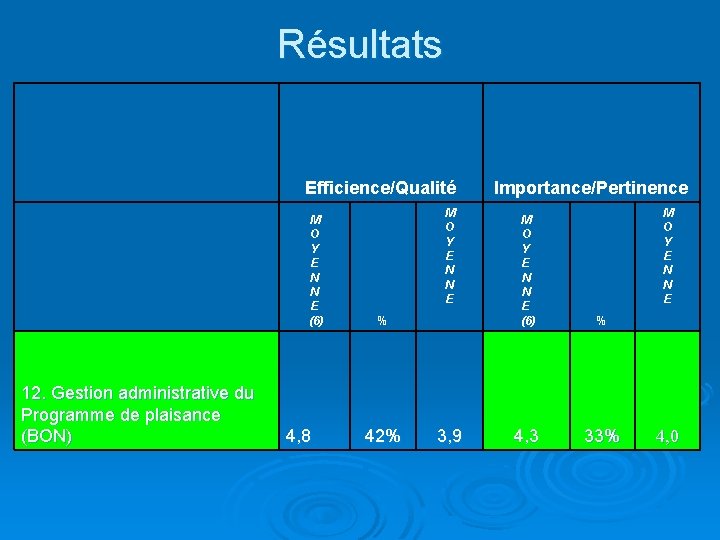 Résultats

| | Efficience/Qualité | | | Importance/Pertinence | | |
|---|---|---|---|---|---|---|
| | MOYENNE (6) | % | MOYENNE | MOYENNE (6) | % | MOYENNE |
| 12. Gestion administrative du Programme de plaisance (BON) | 4,8 | 42% | 3,9 | 4,3 | 33% | 4,0 |